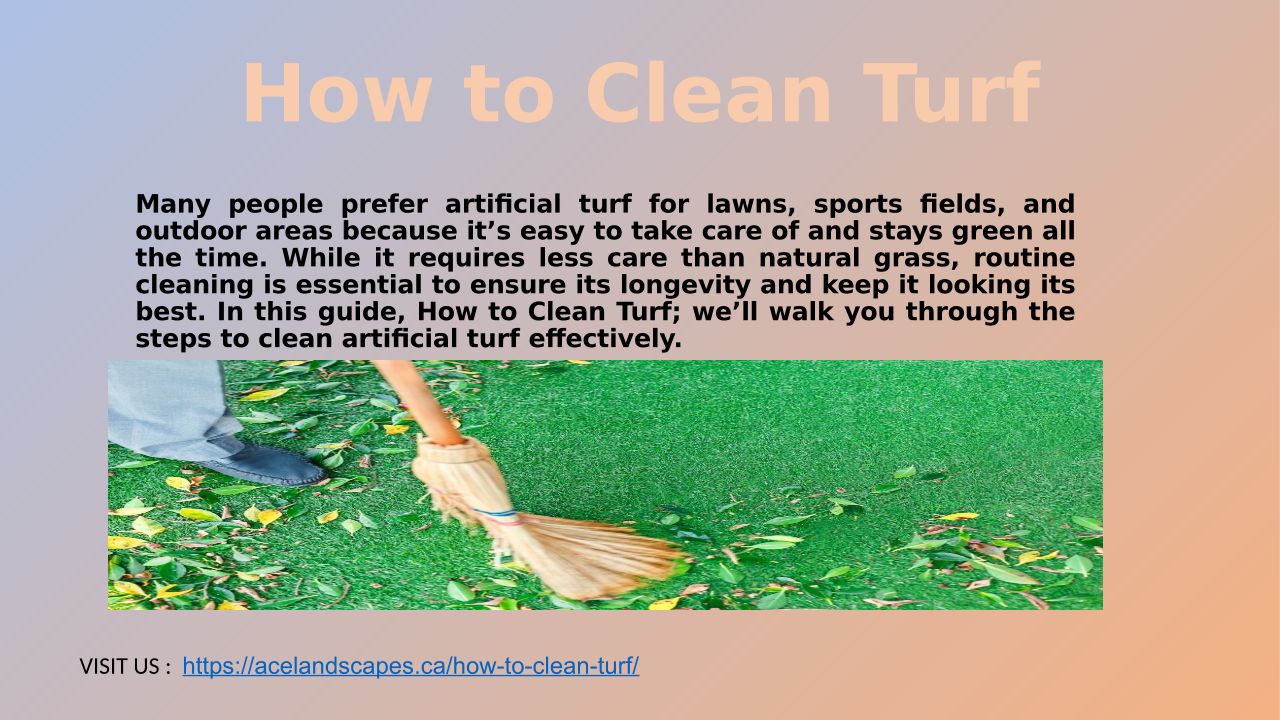 How to Clean Turf

Many people prefer artificial turf for lawns, sports fields, and outdoor areas because it’s easy to take care of and stays green all the time. While it requires less care than natural grass, routine cleaning is essential to ensure its longevity and keep it looking its best. In this guide, How to Clean Turf; we’ll walk you through the steps to clean artificial turf effectively.

VISIT US : https://acelandscapes.ca/how-to-clean-turf/